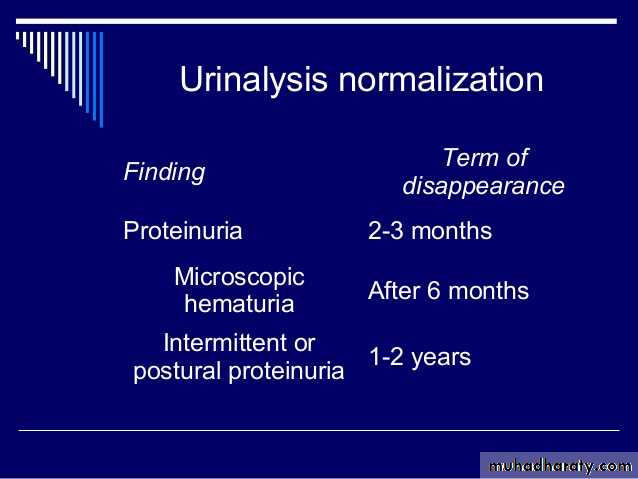 Urinalysis normalization

| Finding | Term of disappearance |
|---|---|
| Proteinuria | 2-3 months |
| Microscopic hematuria | After 6 months |
| Intermittent or postural proteinuria | 1-2 years |

muhadharaty.com